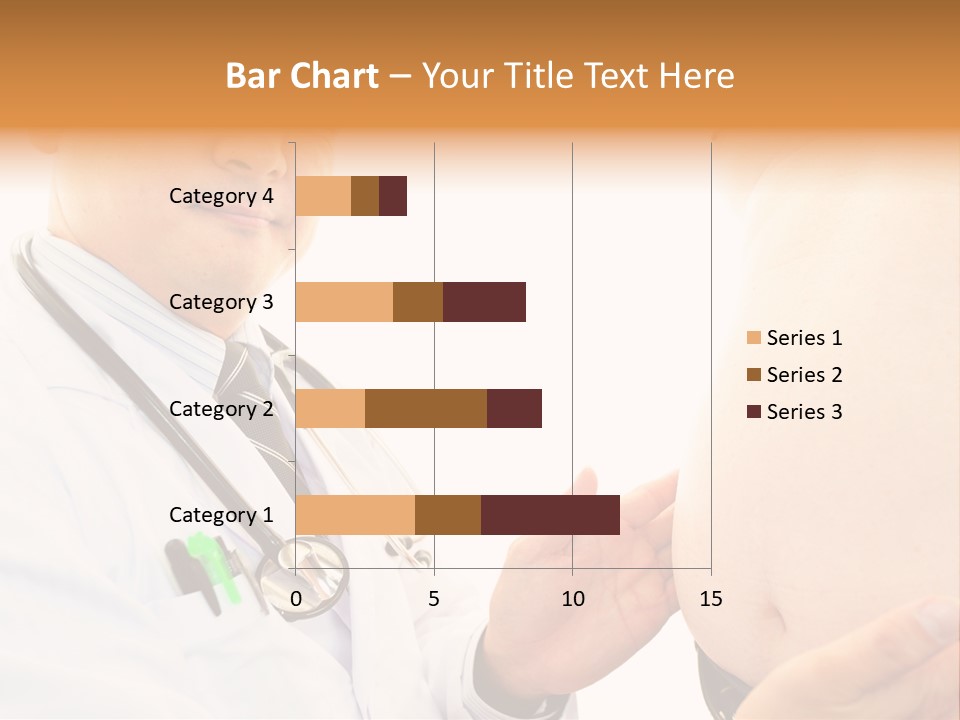 Bar Chart – Your Title Text Here

Category 4
Category 3
Category 2
Category 1

0
5
10
15

Series 1
Series 2
Series 3